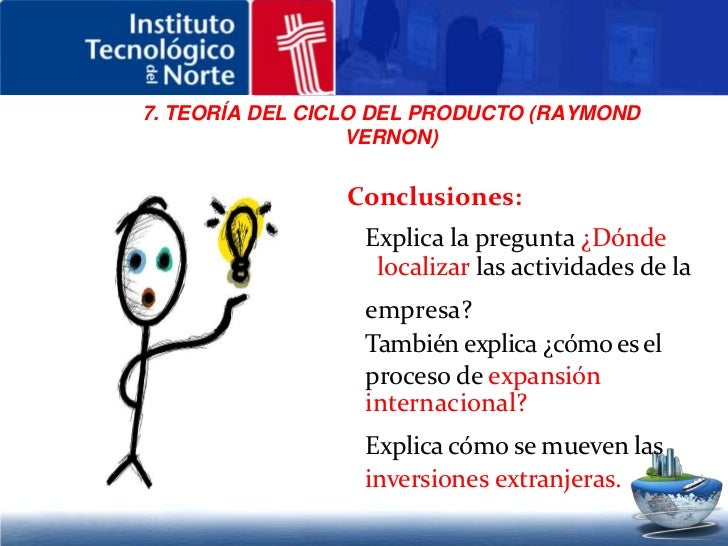 Instituto Tecnológico del Norte

7. TEORÍA DEL CICLO DEL PRODUCTO (RAYMOND VERNON)

Conclusiones:

Explica la pregunta ¿Dónde localizar las actividades de la

empresa?

También explica ¿cómo es el proceso de expansión internacional?

Explica cómo se mueven las inversiones extranjeras.